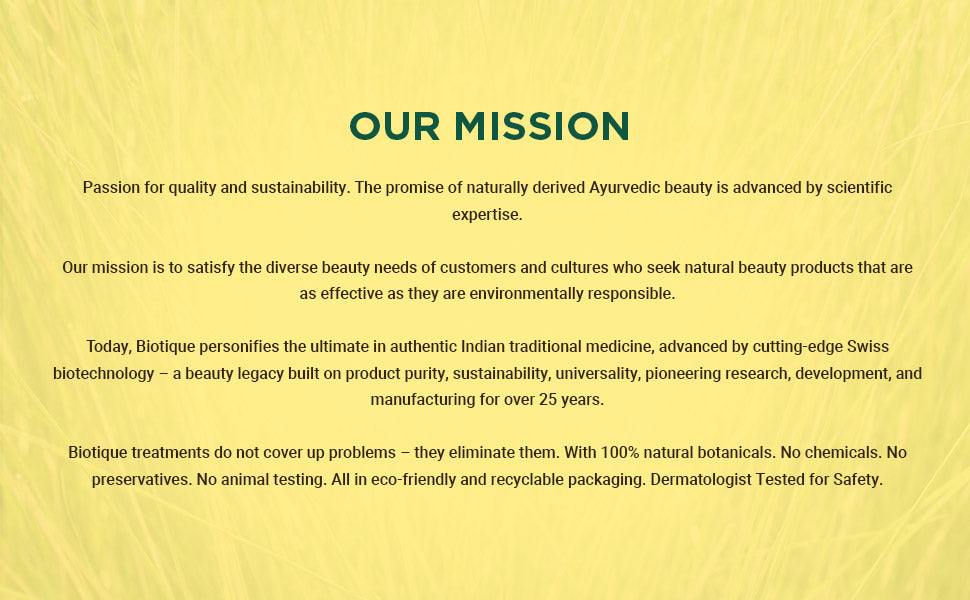 OUR MISSION

Passion for quality and sustainability. The promise of naturally derived Ayurvedic beauty is advanced by scientific expertise.

Our mission is to satisfy the diverse beauty needs of customers and cultures who seek natural beauty products that are as effective as they are environmentally responsible.

Today, Biotique personifies the ultimate in authentic Indian traditional medicine, advanced by cutting-edge Swiss biotechnology – a beauty legacy built on product purity, sustainability, universality, pioneering research, development, and manufacturing for over 25 years.

Biotique treatments do not cover up problems – they eliminate them. With 100% natural botanicals. No chemicals. No preservatives. No animal testing. All in eco-friendly and recyclable packaging. Dermatologist Tested for Safety.